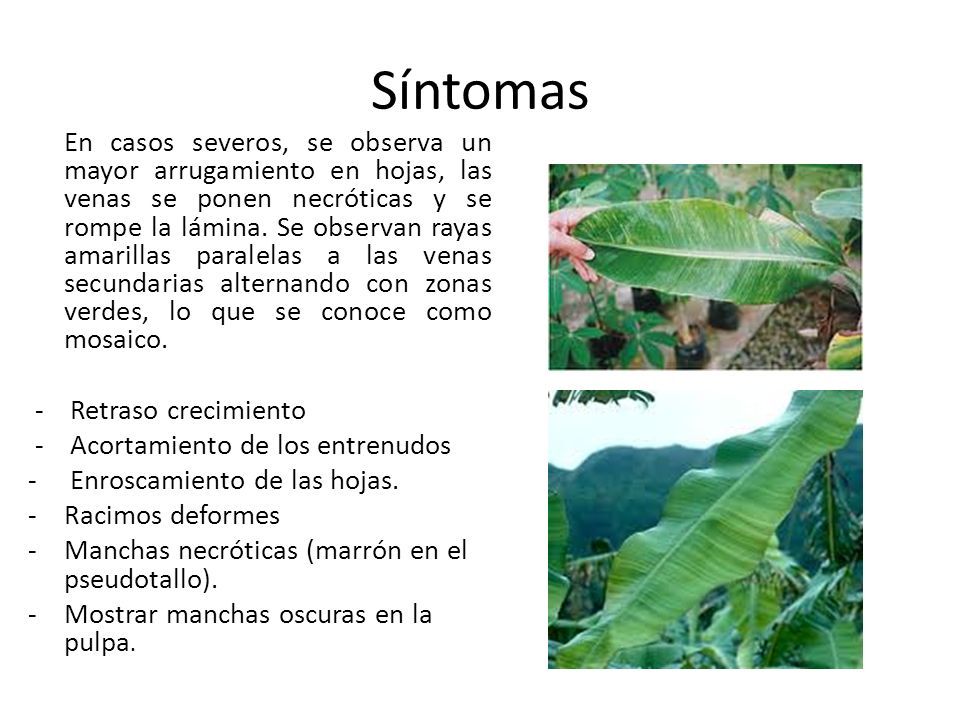 Síntomas

En casos severos, se observa un mayor arrugamiento en hojas, las venas se ponen necróticas y se rompe la lámina. Se observan rayas amarillas paralelas a las venas secundarias alternando con zonas verdes, lo que se conoce como mosaico.

- Retraso crecimiento
- Acortamiento de los entrenudos
- Enroscamiento de las hojas.
- Racimos deformes
- Manchas necróticas (marrón en el pseudotallo).
- Mostrar manchas oscuras en la pulpa.